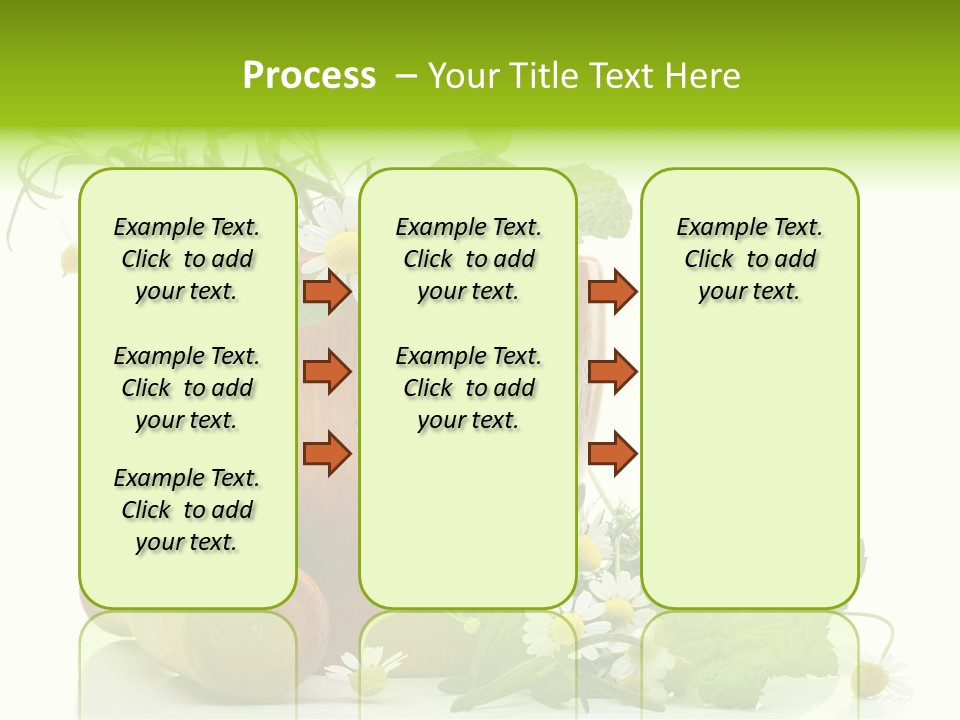 Process – Your Title Text Here

Example Text. Click to add your text.

Example Text. Click to add your text.

Example Text. Click to add your text.

Example Text. Click to add your text.

Example Text. Click to add your text.

Example Text. Click to add your text.